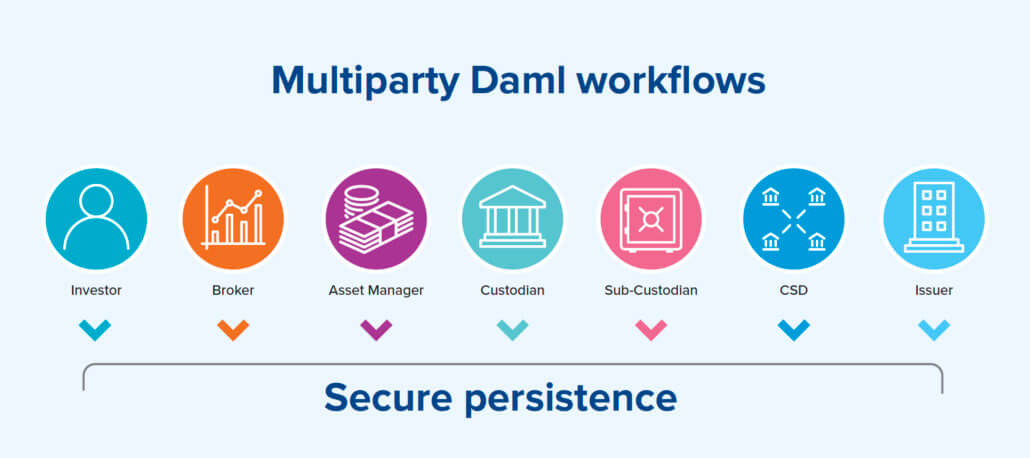 Multiparty Daml workflows

Investor

Broker

Asset Manager

Custodian

Sub-Custodian

CSD

Issuer

Secure persistence